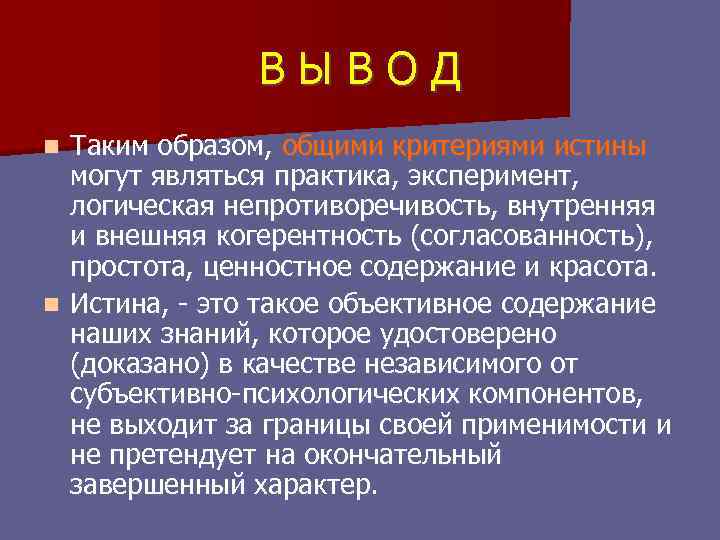 В Ы В О Д

Таким образом, общими критериями истины могут являться практика, эксперимент, логическая непротиворечивость, внутренняя и внешняя когерентность (согласованность), простота, ценностное содержание и красота.

Истина, - это такое объективное содержание наших знаний, которое удостоверено (доказано) в качестве независимого от субъективно-психологических компонентов, не выходит за границы своей применимости и не претендует на окончательный завершенный характер.